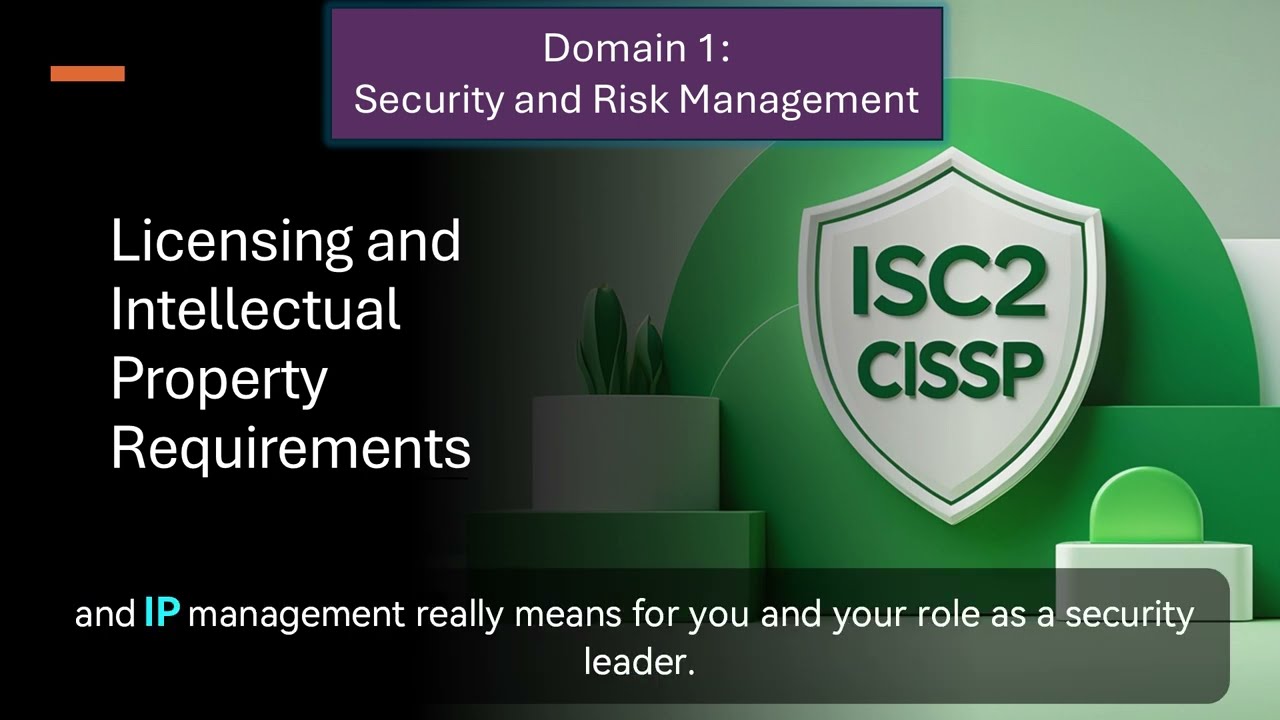 Domain 1:
Security and Risk Management

Licensing and Intellectual Property Requirements

ISC2
CISSP

and IP management really means for you and your role as a security leader.